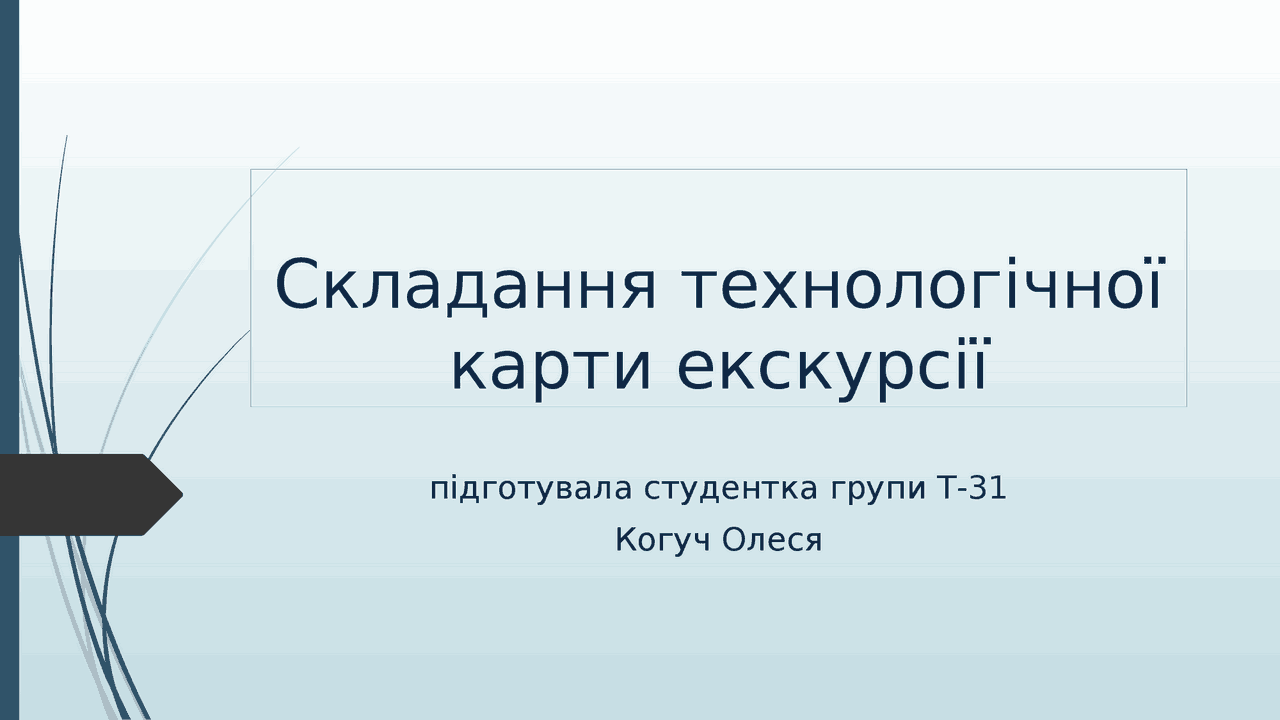 Складання технологічної карти екскурсії

підготувала студентка групи Т-31

Когуч Олеся